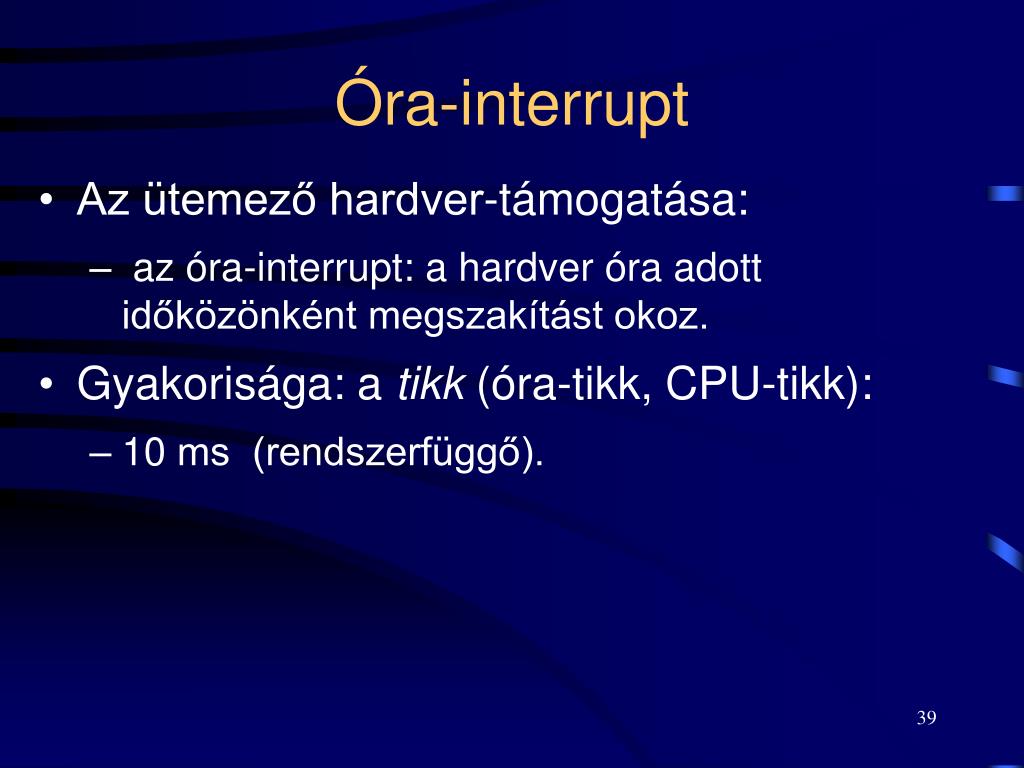 Óra-interrupt

• Az ütemező hardver-támogatása:
  – az óra-interrupt: a hardver óra adott időközönként megszakítást okoz.
• Gyakorisága: a tikk (óra-tikk, CPU-tikk):
  – 10 ms (rendszerfüggő).

39